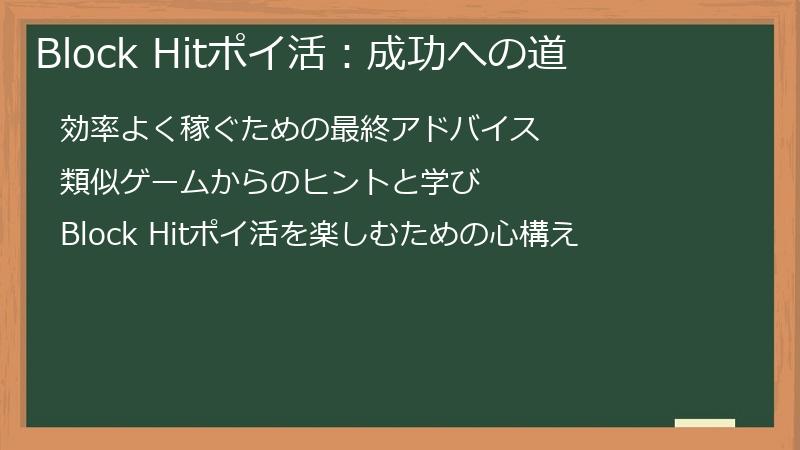 Block Hitポイ活：成功への道

効率よく稼ぐための最終アドバイス

類似ゲームからのヒントと学び

Block Hitポイ活を楽しむための心構え